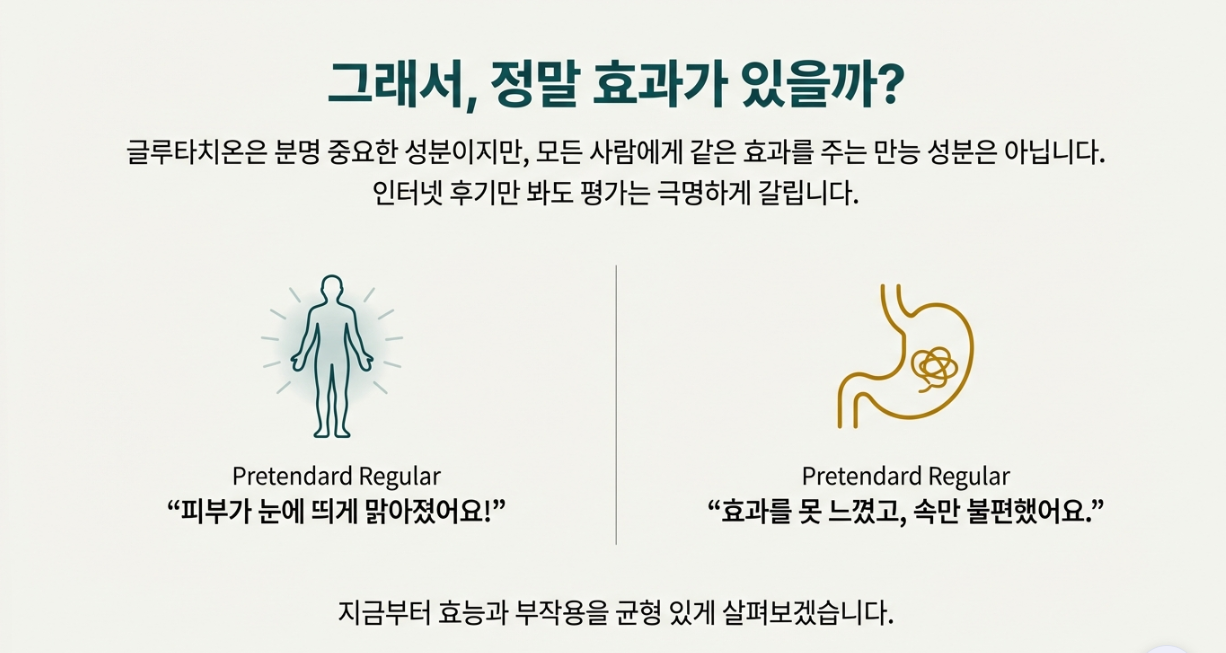 그래서, 정말 효과가 있을까?

글루타치온은 분명 중요한 성분이지만, 모든 사람에게 같은 효과를 주는 만능 성분은 아닙니다. 인터넷 후기만 봐도 평가는 극명하게 갈립니다.

Pretendard Regular
“피부가 눈에 띄게 맑아졌어요!”

Pretendard Regular
“효과를 못 느꼈고, 속만 불편했어요.”

지금부터 효능과 부작용을 균형 있게 살펴보겠습니다.